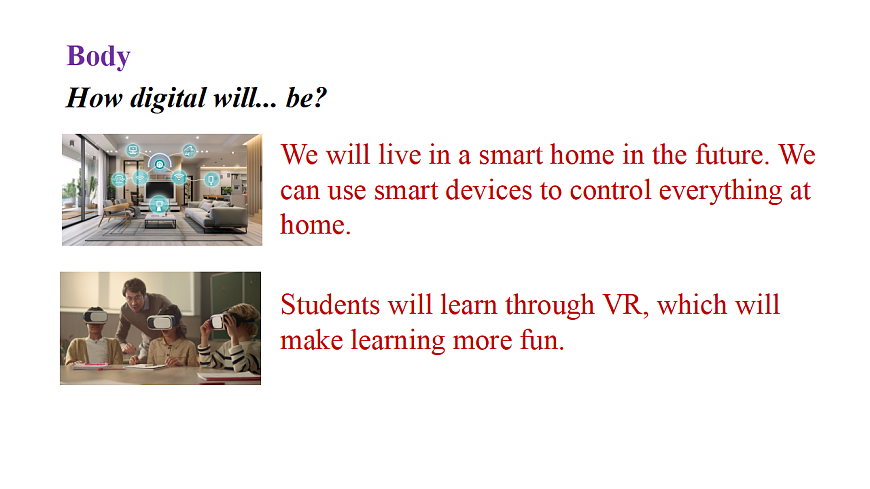 Body

How digital will... be?

We will live in a smart home in the future. We can use smart devices to control everything at home.

Students will learn through VR, which will make learning more fun.